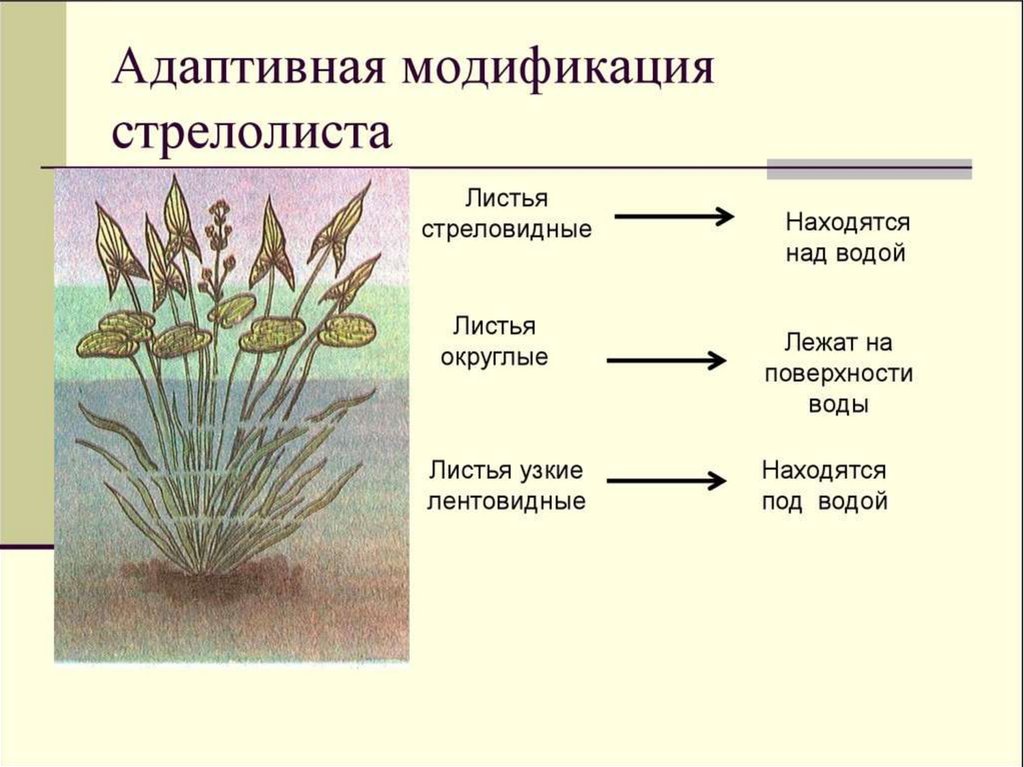 Адаптивная модификация стрелолиста

Листья стреловидные

Находятся над водой

Листья округлые

Лежат на поверхности воды

Листья узкие лентовидные

Находятся под водой